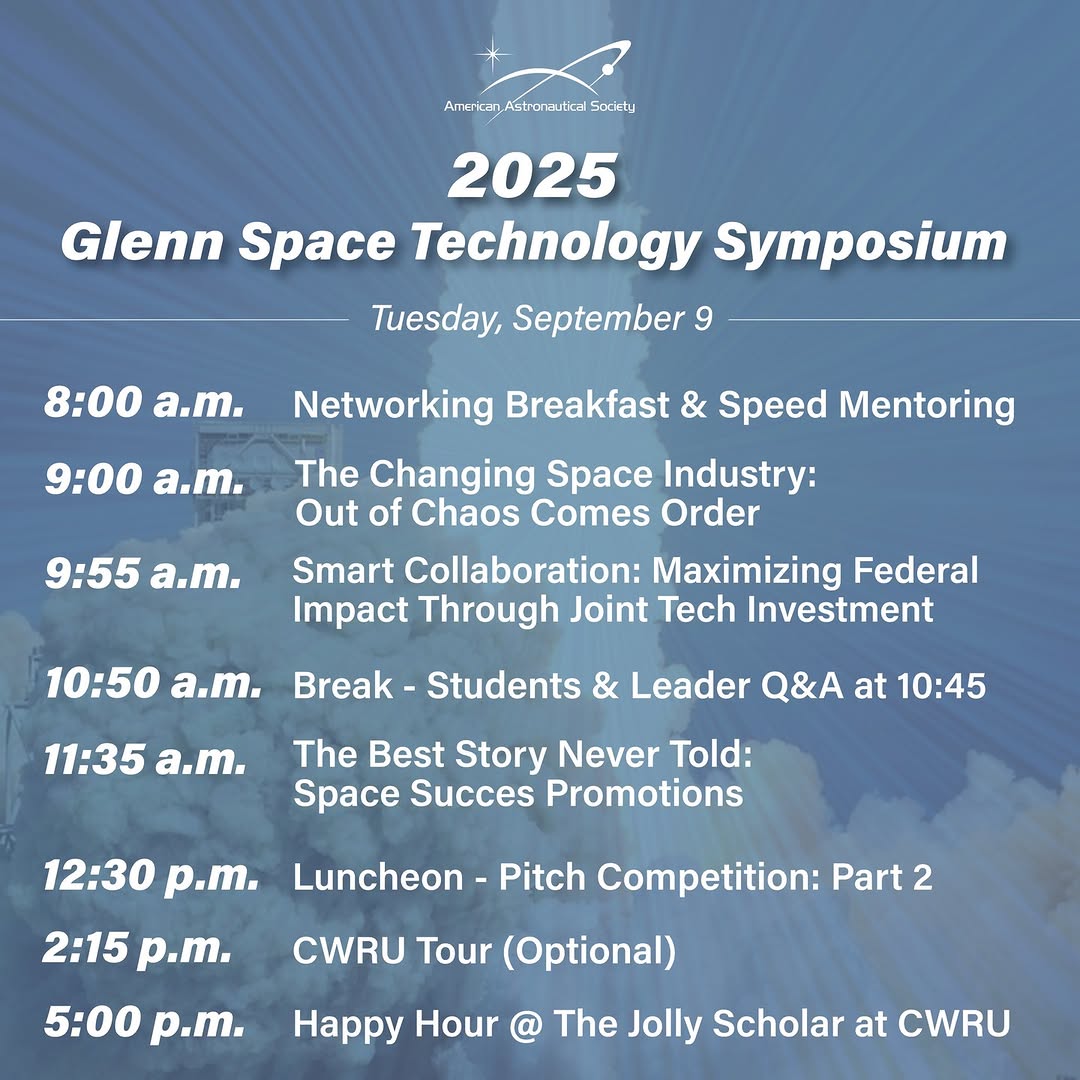 American Astronautical Society

2025
Glenn Space Technology Symposium

Tuesday, September 9

8:00 a.m. Networking Breakfast & Speed Mentoring

9:00 a.m. The Changing Space Industry: Out of Chaos Comes Order

9:55 a.m. Smart Collaboration: Maximizing Federal Impact Through Joint Tech Investment

10:50 a.m. Break - Students & Leader Q&A at 10:45

11:35 a.m. The Best Story Never Told: Space Succes Promotions

12:30 p.m. Luncheon - Pitch Competition: Part 2

2:15 p.m. CWRU Tour (Optional)

5:00 p.m. Happy Hour @ The Jolly Scholar at CWRU